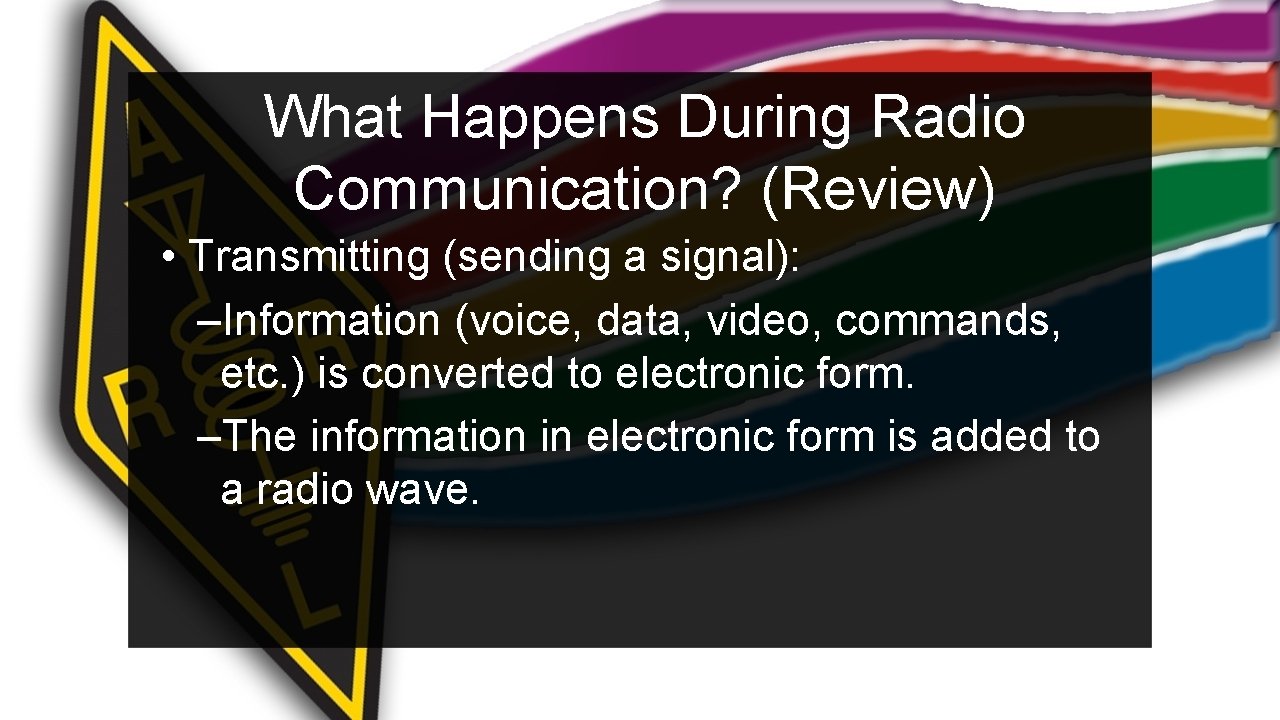 What Happens During Radio Communication? (Review)

• Transmitting (sending a signal):

–Information (voice, data, video, commands, etc.) is converted to electronic form.

–The information in electronic form is added to a radio wave.

A
R
R
L